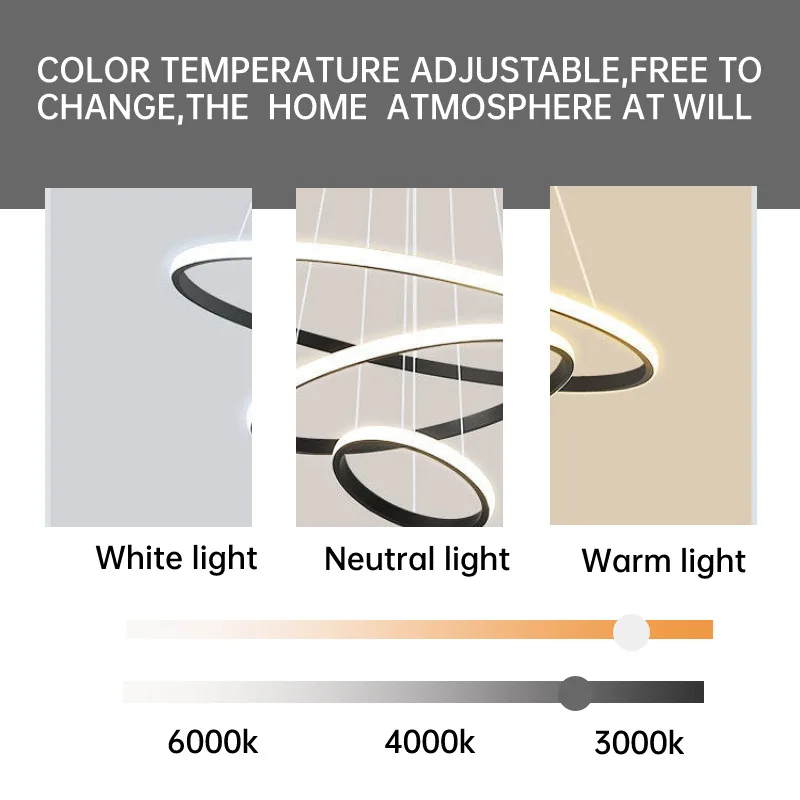 COLOR TEMPERATURE ADJUSTABLE,FREE TO CHANGE,THE HOME ATMOSPHERE AT WILL

White light

Neutral light

Warm light

6000k

4000k

3000k